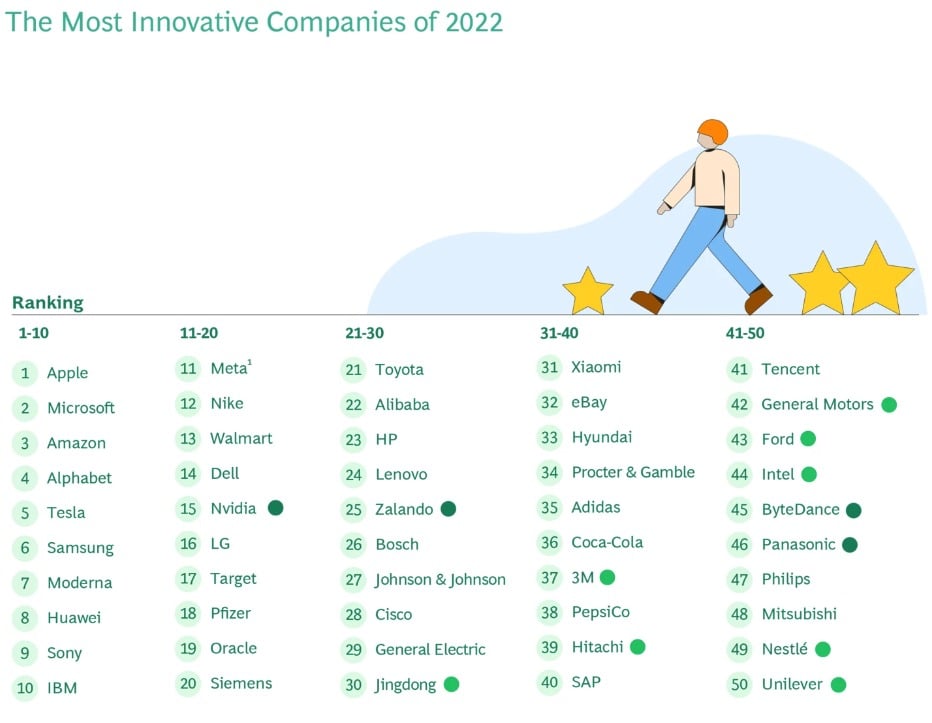 The Most Innovative Companies of 2022

Ranking

1-10
1 Apple
2 Microsoft
3 Amazon
4 Alphabet
5 Tesla
6 Samsung
7 Moderna
8 Huawei
9 Sony
10 IBM

11-20
11 Meta$^1$
12 Nike
13 Walmart
14 Dell
15 Nvidia
16 LG
17 Target
18 Pfizer
19 Oracle
20 Siemens

21-30
21 Toyota
22 Alibaba
23 HP
24 Lenovo
25 Zalando
26 Bosch
27 Johnson & Johnson
28 Cisco
29 General Electric
30 Jingdong

31-40
31 Xiaomi
32 eBay
33 Hyundai
34 Procter & Gamble
35 Adidas
36 Coca-Cola
37 3M
38 PepsiCo
39 Hitachi
40 SAP

41-50
41 Tencent
42 General Motors
43 Ford
44 Intel
45 ByteDance
46 Panasonic
47 Philips
48 Mitsubishi
49 Nestlé
50 Unilever